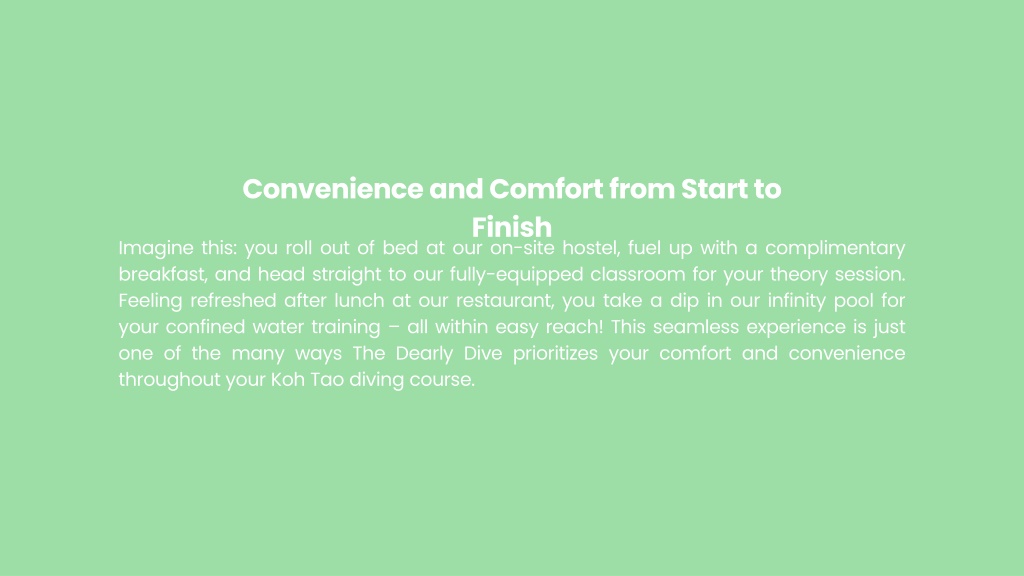 Convenience and Comfort from Start to Finish

Imagine this: you roll out of bed at our on-site hostel, fuel up with a complimentary breakfast, and head straight to our fully-equipped classroom for your theory session. Feeling refreshed after lunch at our restaurant, you take a dip in our infinity pool for your confined water training – all within easy reach! This seamless experience is just one of the many ways The Dearly Dive prioritizes your comfort and convenience throughout your Koh Tao diving course.